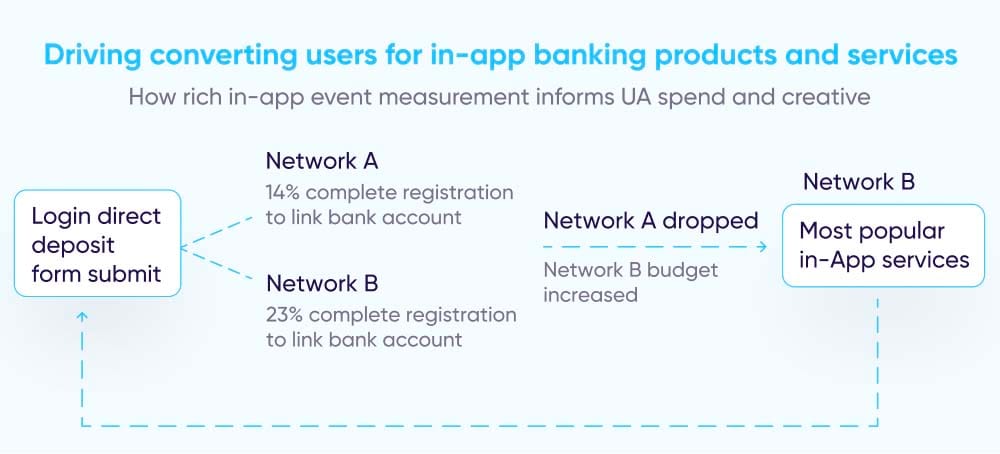 Driving converting users for in-app banking products and services

How rich in-app event measurement informs UA spend and creative

Login direct deposit form submit

Network A

14% complete registration to link bank account

Network B

23% complete registration to link bank account

Network A dropped

Network B budget increased

Network B

Most popular in-App services